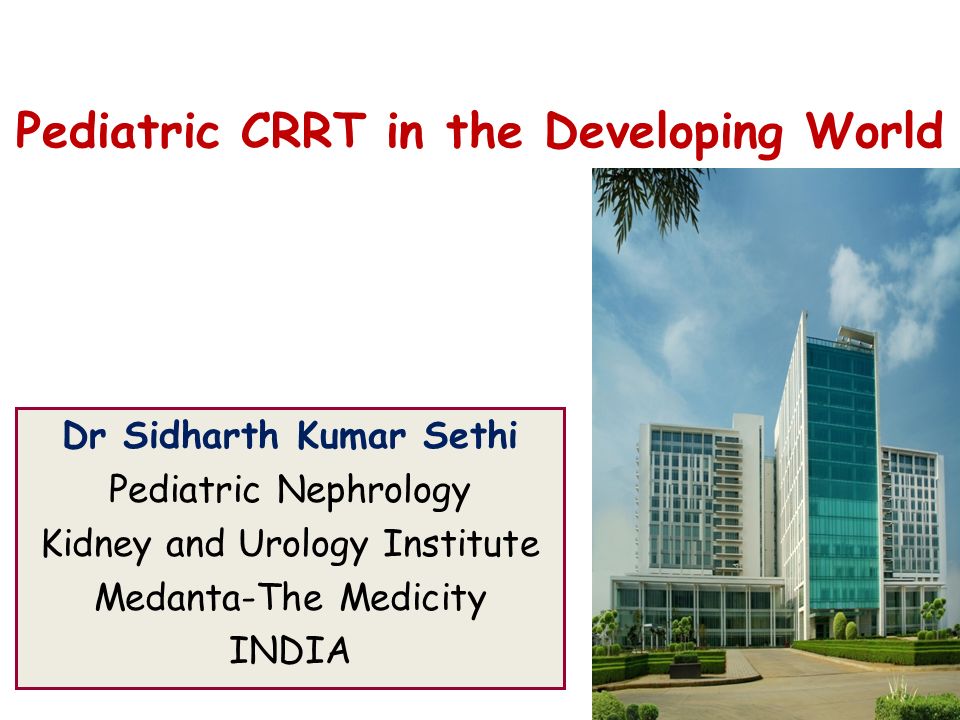 Pediatric CRRT in the Developing World

Dr Sidharth Kumar Sethi
Pediatric Nephrology
Kidney and Urology Institute
Medanta-The Medicity
INDIA